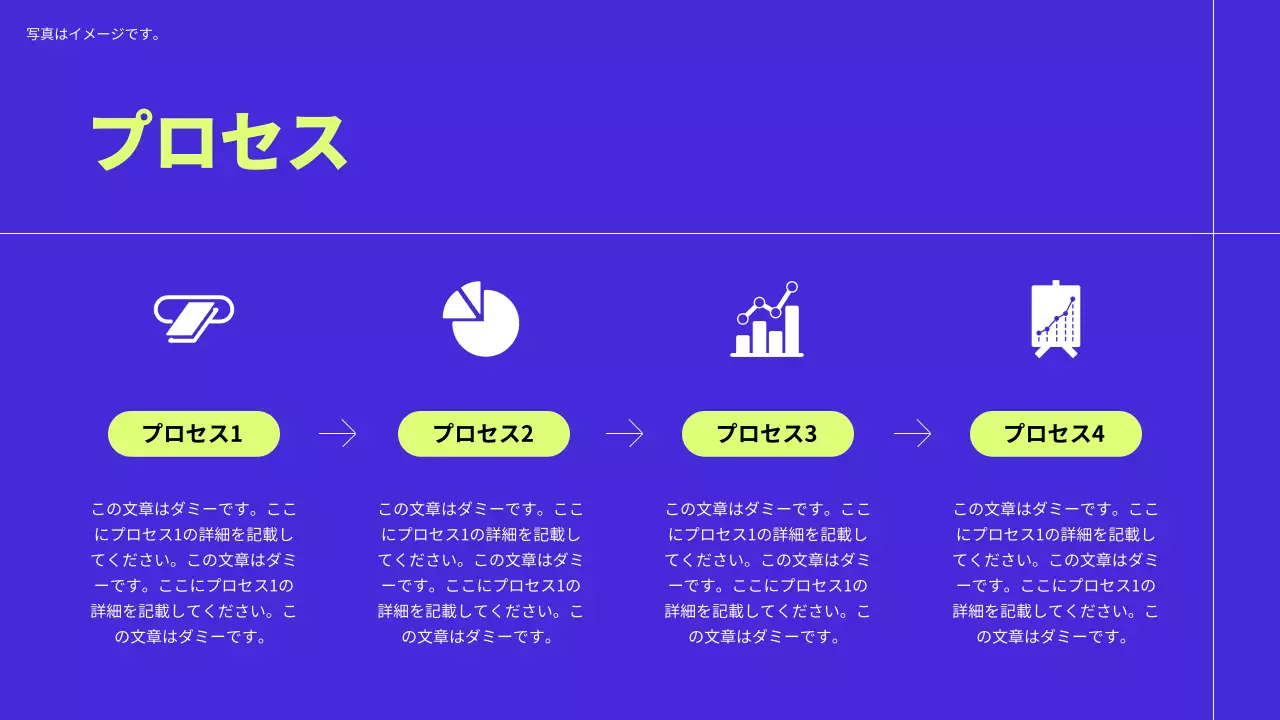 写真はイメージです。

プロセス

プロセス1

この文章はダミーです。ここにプロセス1の詳細を記載してください。この文章はダミーです。ここにプロセス1の詳細を記載してください。この文章はダミーです。

プロセス2

この文章はダミーです。ここにプロセス1の詳細を記載してください。この文章はダミーです。ここにプロセス1の詳細を記載してください。この文章はダミーです。

プロセス3

この文章はダミーです。ここにプロセス1の詳細を記載してください。この文章はダミーです。ここにプロセス1の詳細を記載してください。この文章はダミーです。

プロセス4

この文章はダミーです。ここにプロセス1の詳細を記載してください。この文章はダミーです。ここにプロセス1の詳細を記載してください。この文章はダミーです。